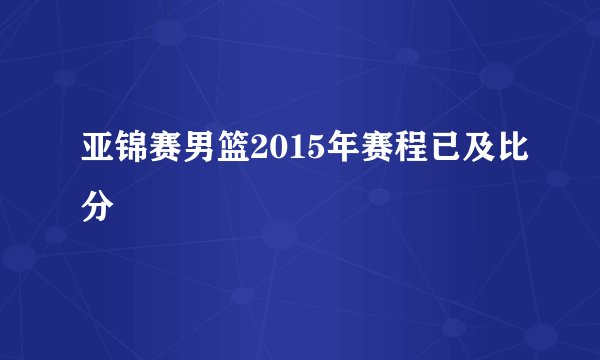 亚锦赛男篮2015年赛程已及比分